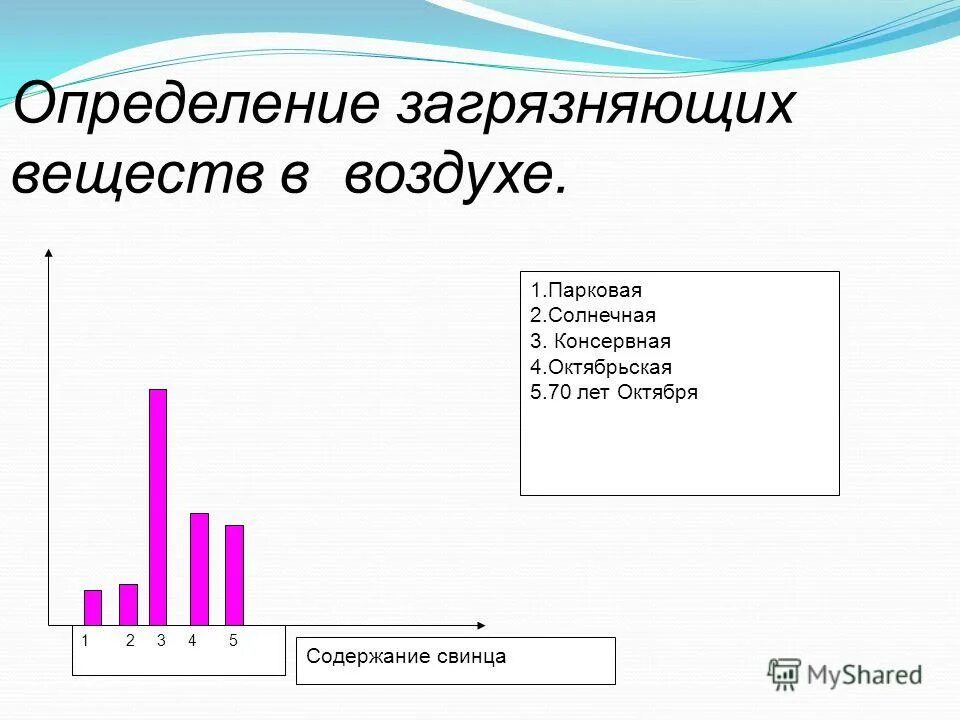 Определение загрязняющих веществ в воздухе.

1.Парковая
2.Солнечная
3. Консервная
4.Октябрьская
5.70 лет Октября

1 2 3 4 5

Содержание свинца

MyShared